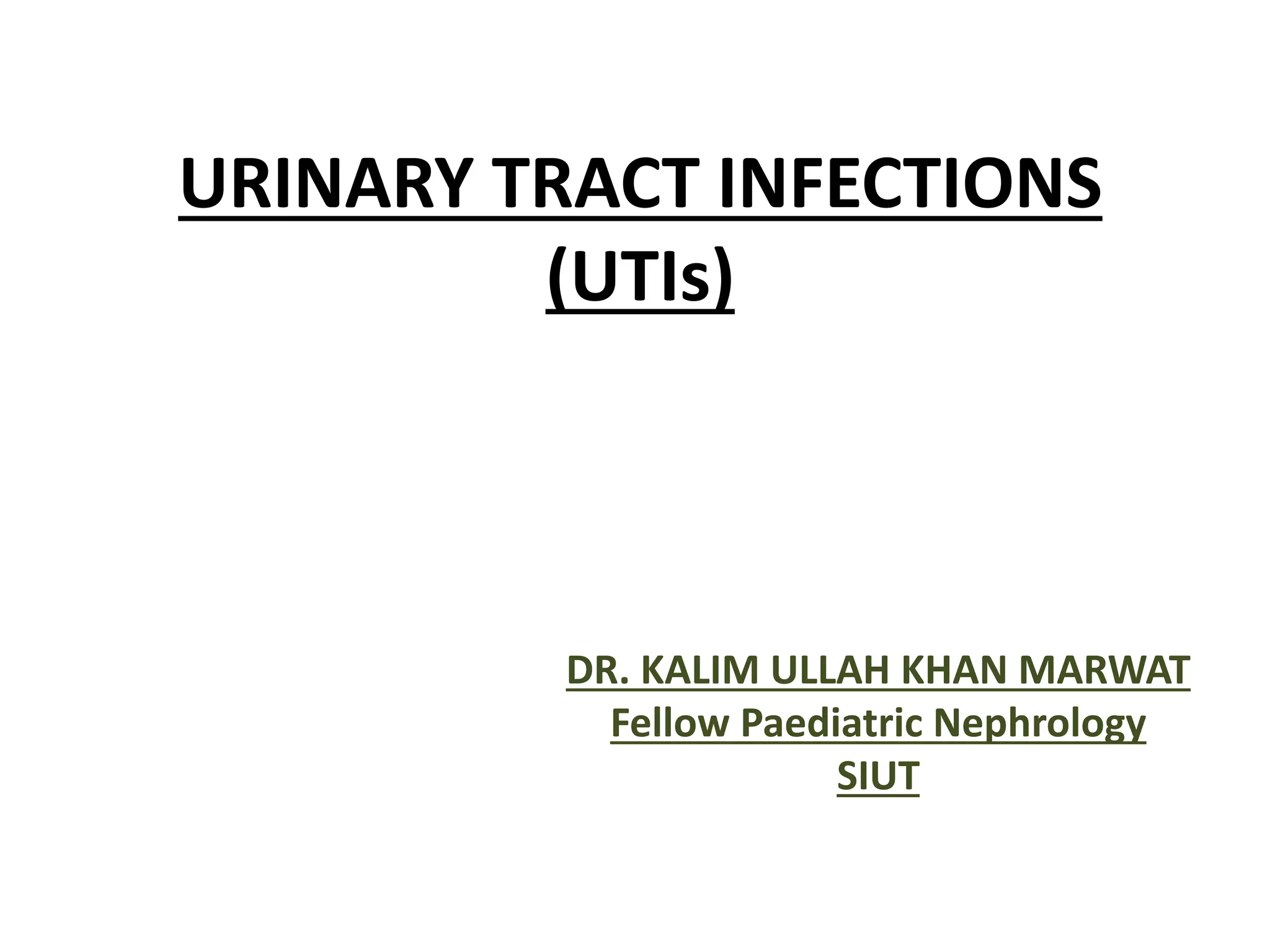 URINARY TRACT INFECTIONS (UTIs)

DR. KALIM ULLAH KHAN MARWAT
Fellow Paediatric Nephrology
SIUT